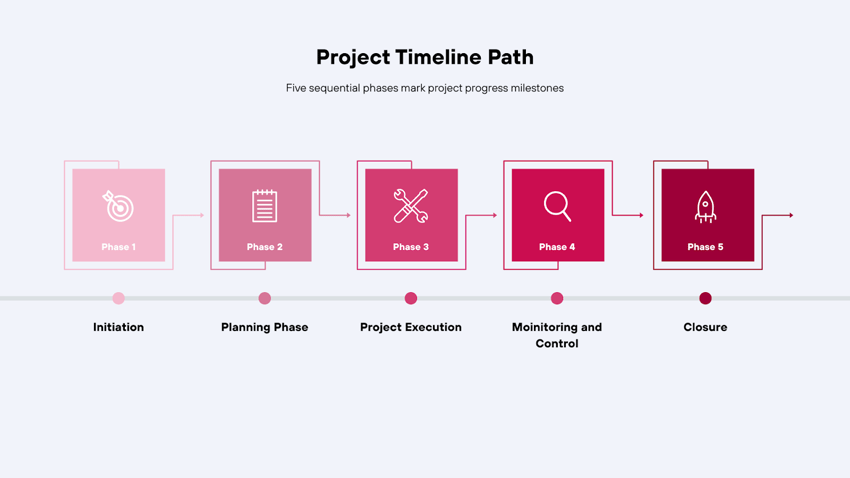 Project Timeline Path

Five sequential phases mark project progress milestones

Phase 1

Phase 2

Phase 3

Phase 4

Phase 5

Initiation

Planning Phase

Project Execution

Moinitoring and Control

Closure